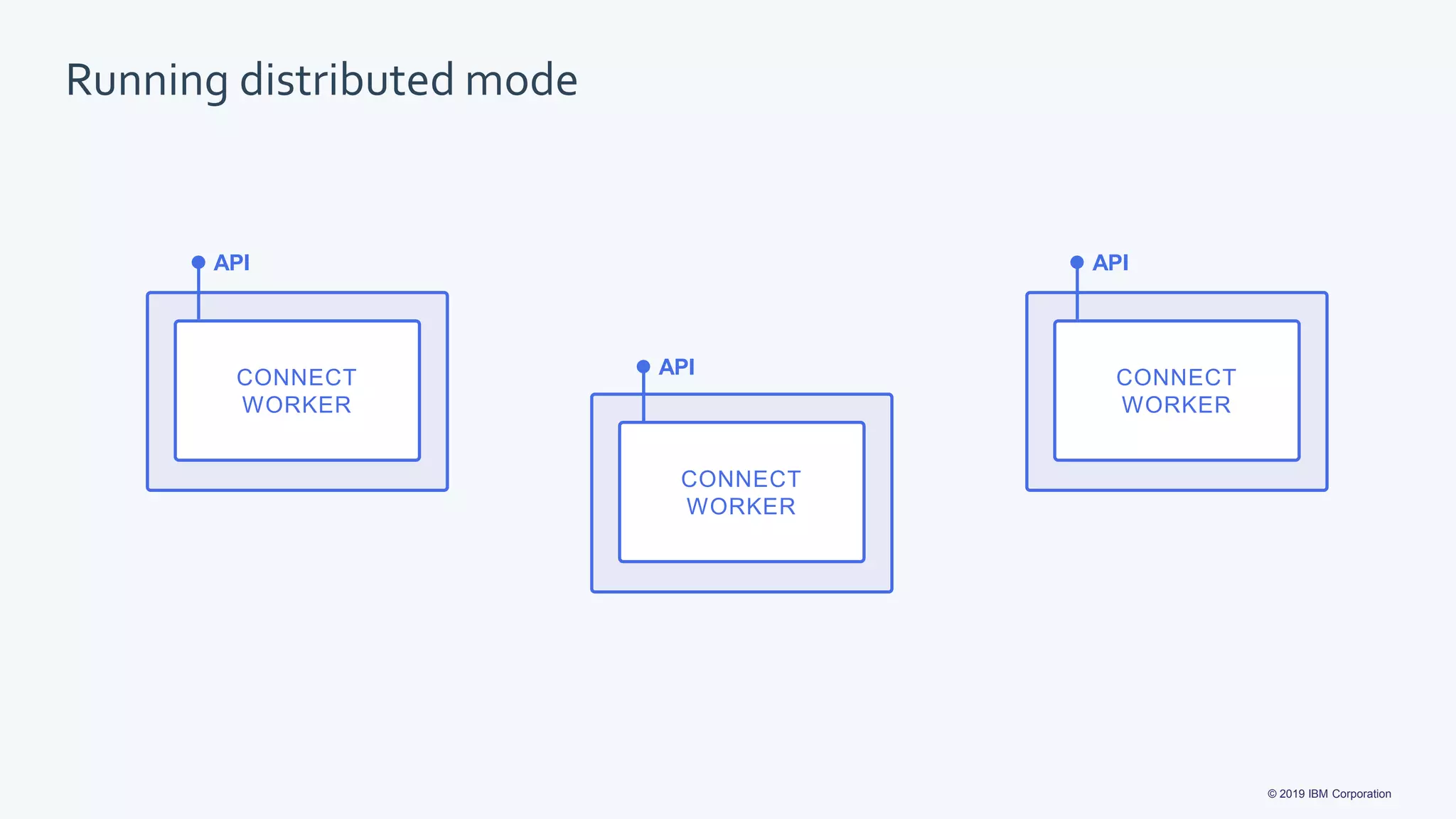 Running distributed mode

API

CONNECT WORKER

API

CONNECT WORKER

API

CONNECT WORKER

© 2019 IBM Corporation